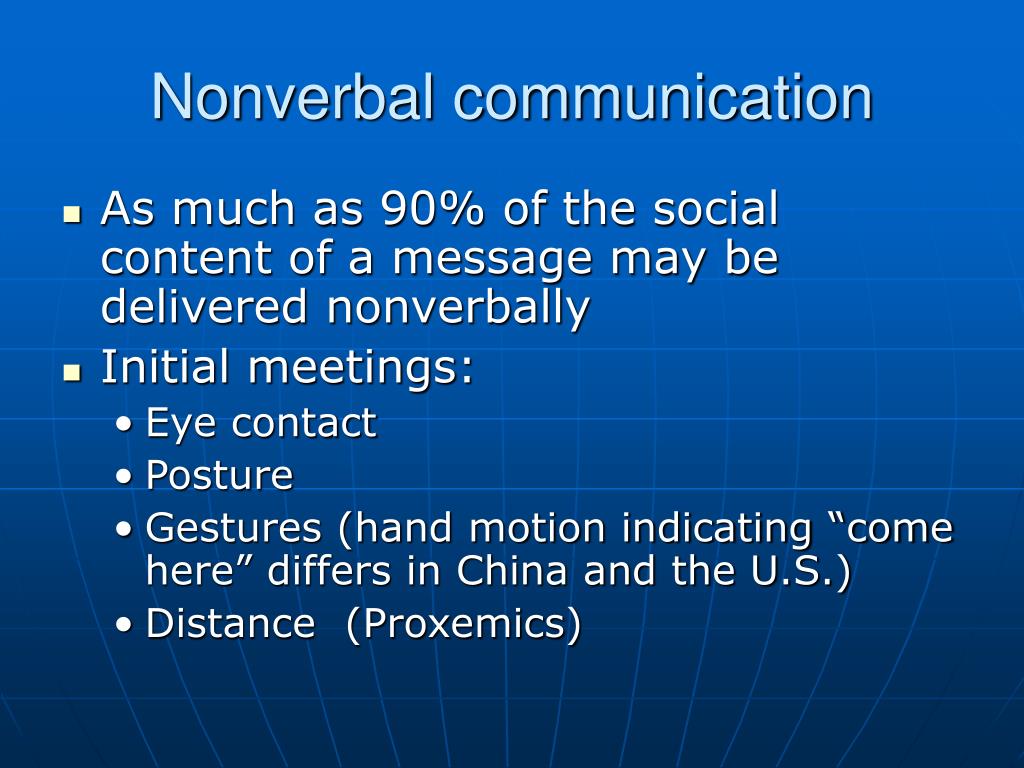 Nonverbal communication

- As much as 90% of the social content of a message may be delivered nonverbally
- Initial meetings:
  - Eye contact
  - Posture
  - Gestures (hand motion indicating “come here” differs in China and the U.S.)
  - Distance (Proxemics)